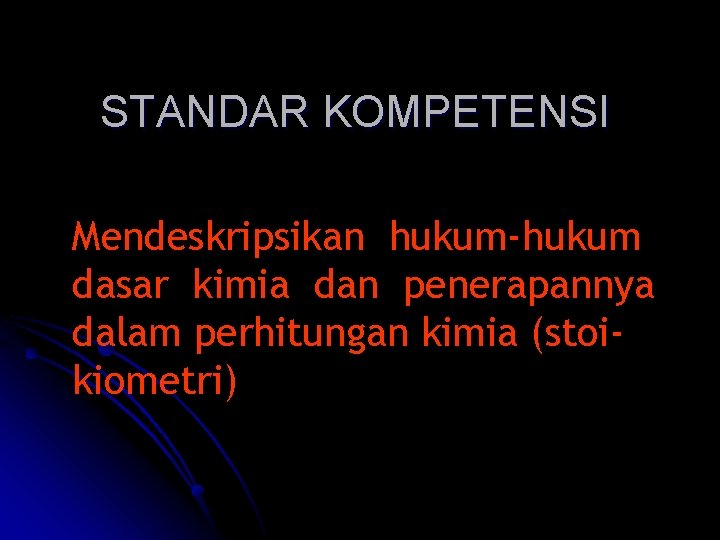 STANDAR KOMPETENSI

Mendeskripsikan hukum-hukum dasar kimia dan penerapannya dalam perhitungan kimia (stoikiometri)